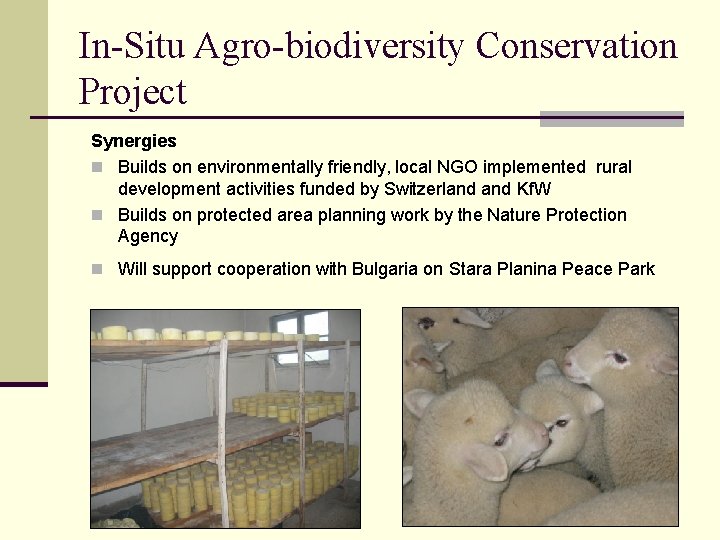 In-Situ Agro-biodiversity Conservation Project

Synergies

Builds on environmentally friendly, local NGO implemented rural development activities funded by Switzerland and KfW

Builds on protected area planning work by the Nature Protection Agency

Will support cooperation with Bulgaria on Stara Planina Peace Park